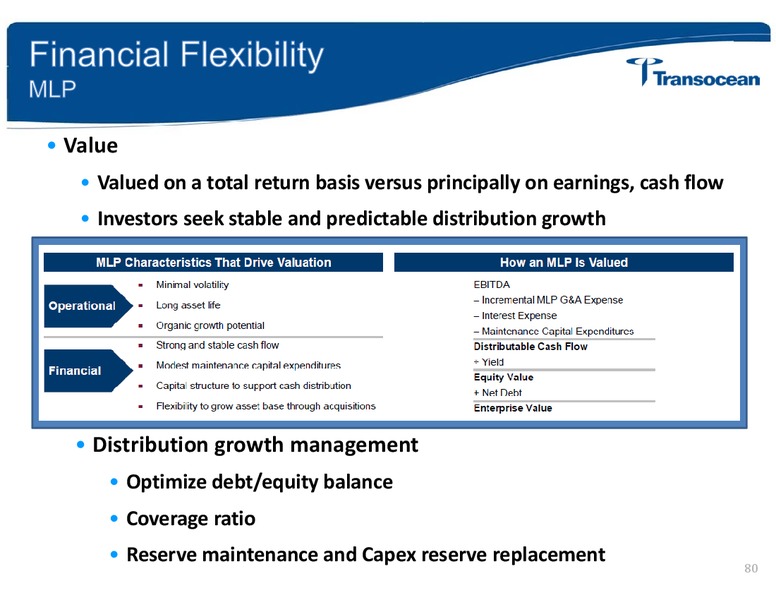 Financial Flexibility
MLP

Transocean

• Value

• Valued on a total return basis versus principally on earnings, cash flow

• Investors seek stable and predictable distribution growth

MLP Characteristics That Drive Valuation

Operational
▪ Minimal volatility
▪ Long asset life
▪ Organic growth potential

Financial
▪ Strong and stable cash flow
▪ Modest maintenance capital expenditures
▪ Capital structure to support cash distribution
▪ Flexibility to grow asset base through acquisitions

How an MLP Is Valued

EBITDA
– Incremental MLP G&A Expense
– Interest Expense
– Maintenance Capital Expenditures
Distributable Cash Flow
÷ Yield
Equity Value
+ Net Debt
Enterprise Value

• Distribution growth management

• Optimize debt/equity balance

• Coverage ratio

• Reserve maintenance and Capex reserve replacement

80